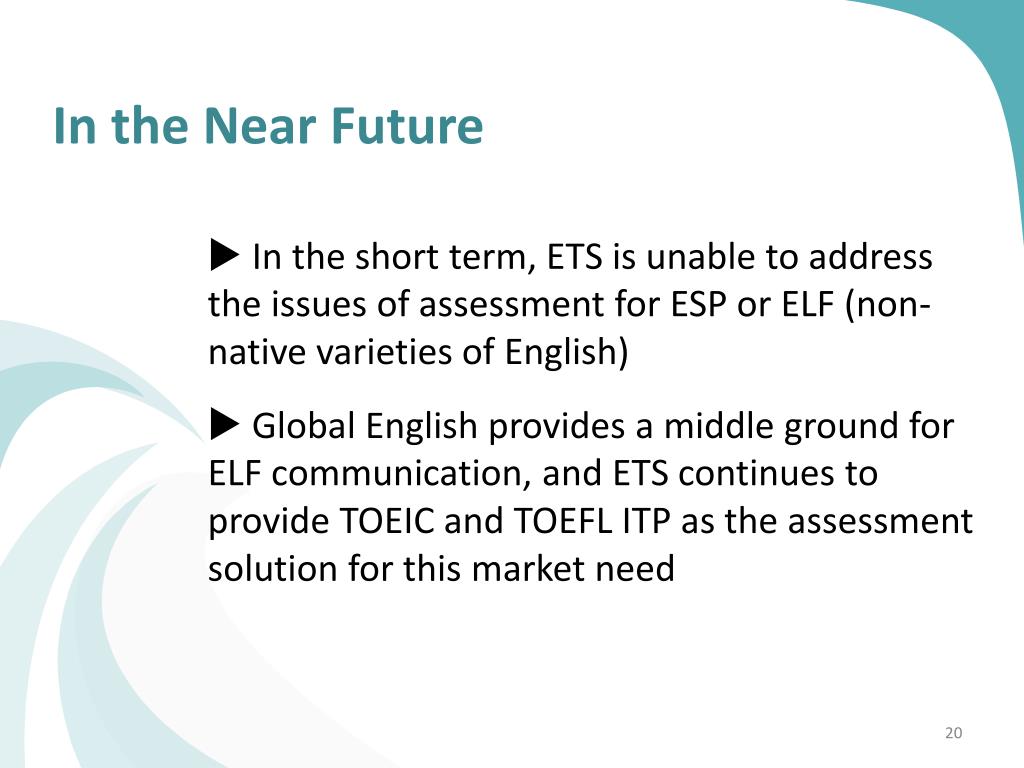 In the Near Future

▶ In the short term, ETS is unable to address the issues of assessment for ESP or ELF (non-native varieties of English)

▶ Global English provides a middle ground for ELF communication, and ETS continues to provide TOEIC and TOEFL ITP as the assessment solution for this market need

20